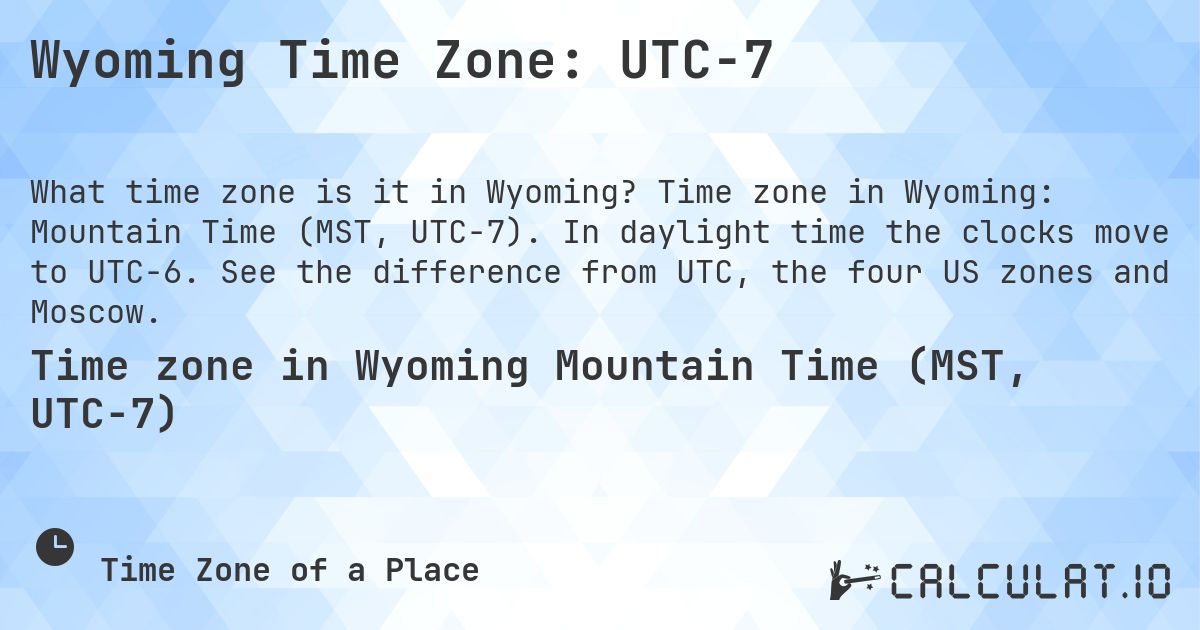 Wyoming Time Zone: UTC-7

What time zone is it in Wyoming? Time zone in Wyoming: Mountain Time (MST, UTC-7). In daylight time the clocks move to UTC-6. See the difference from UTC, the four US zones and Moscow.

Time zone in Wyoming Mountain Time (MST, UTC-7)

Time Zone of a Place

CALCULAT.IO